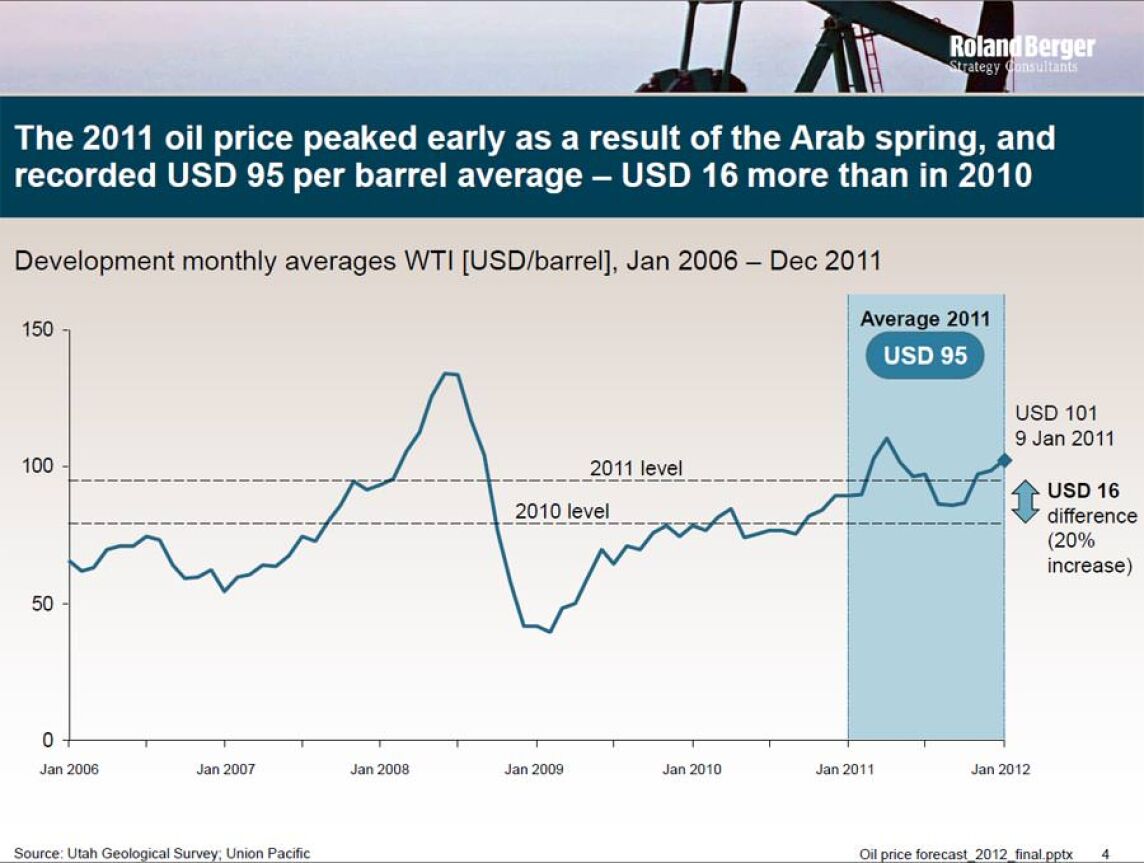 Roland Berger
Strategy Consultants

The 2011 oil price peaked early as a result of the Arab spring, and recorded USD 95 per barrel average – USD 16 more than in 2010

Development monthly averages WTI [USD/barrel], Jan 2006 – Dec 2011

150
100
50
0

Average 2011
USD 95

USD 101
9 Jan 2011

2011 level
2010 level

USD 16
difference
(20% increase)

Jan 2006
Jan 2007
Jan 2008
Jan 2009
Jan 2010
Jan 2011
Jan 2012

Source: Utah Geological Survey; Union Pacific

Oil price forecast_2012_final.pptx 4